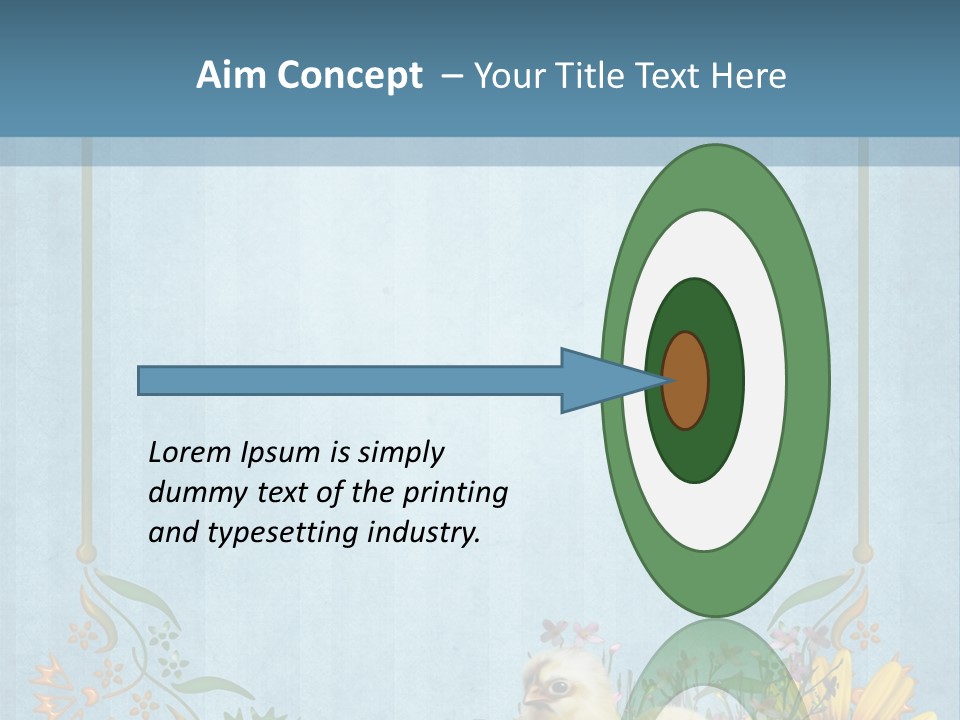 Aim Concept – Your Title Text Here

Lorem Ipsum is simply dummy text of the printing and typesetting industry.